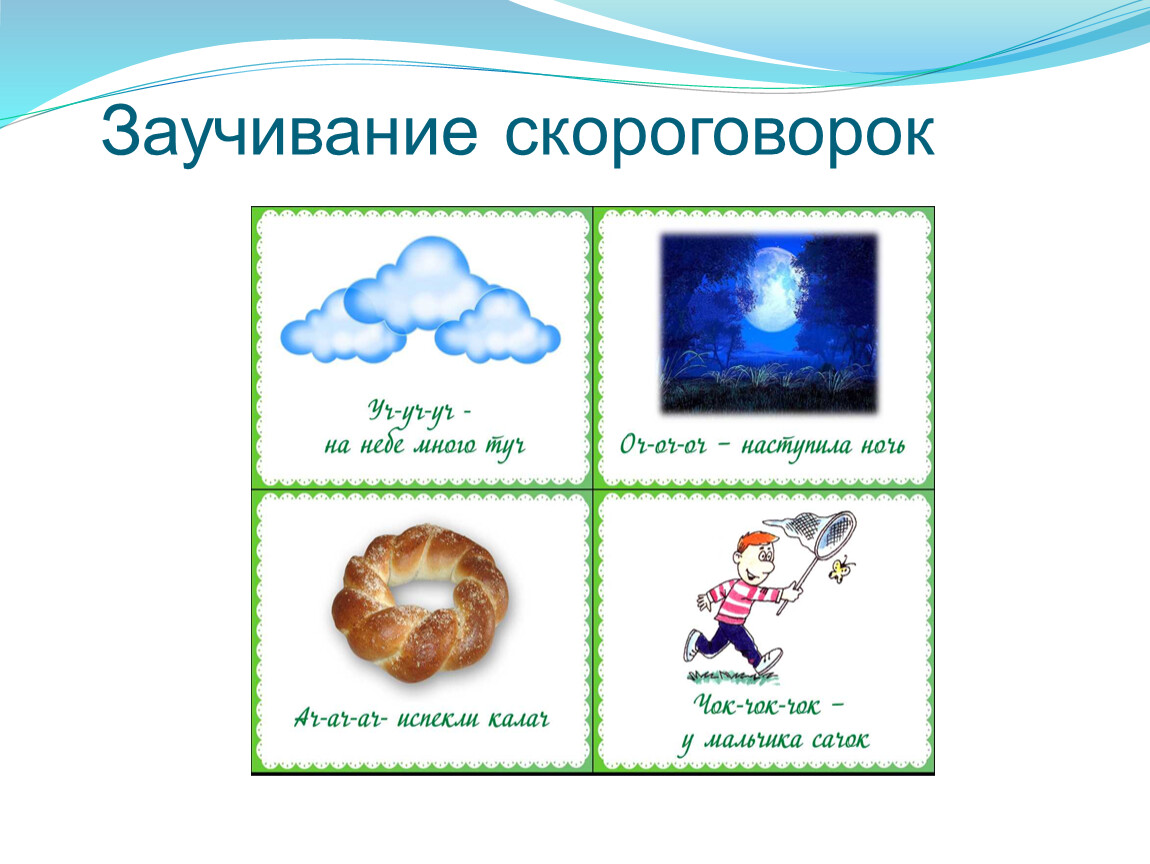 Заучивание скороговорок

Уч-уч-уч -
на небе много туч

Оч-оч-оч – наступила ночь

Ач-ач-ач- испекли калач

Чок-чок-чок –
у мальчика сачок